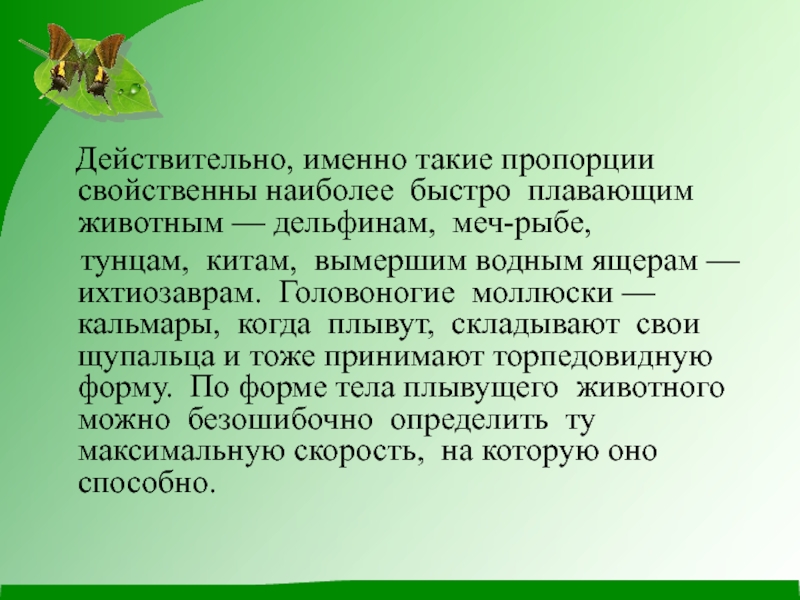 Действительно, именно такие пропорции свойственны наиболее быстро плавающим животным — дельфинам, меч-рыбе,

тунцам, китам, вымершим водным ящерам — ихтиозаврам. Головоногие моллюски — кальмары, когда плывут, складывают свои щупальца и тоже принимают торпедовидную форму. По форме тела плывущего животного можно безошибочно определить ту максимальную скорость, на которую оно способно.